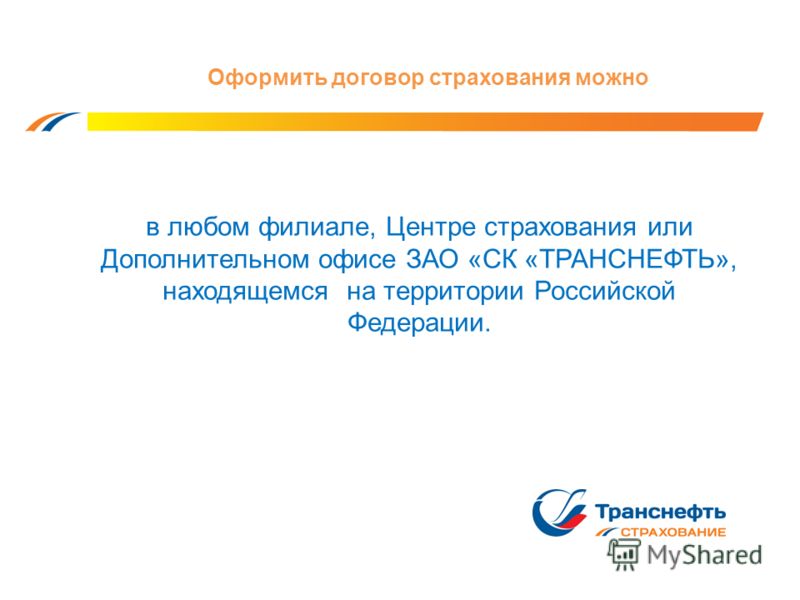 Оформить договор страхования можно

в любом филиале, Центре страхования или Дополнительном офисе ЗАО «СК «ТРАНСНЕФТЬ», находящемся на территории Российской Федерации.

Транснефть
СТРАХОВАНИЕ

MyShared